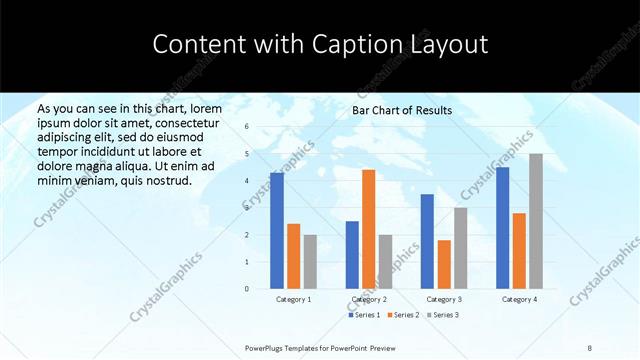 Content with Caption Layout

As you can see in this chart, lorem ipsum dolor sit amet, consectetur adipiscing elit, sed do eiusmod tempor incididunt ut labore et dolore magna aliqua. Ut enim ad minim veniam, quis nostrud.

Bar Chart of Results

6
5
4
3
2
1
0

Category 1
Category 2
Category 3
Category 4

Series 1
Series 2
Series 3

CrystalGraphics

PowerPlugs Templates for PowerPoint Preview

8